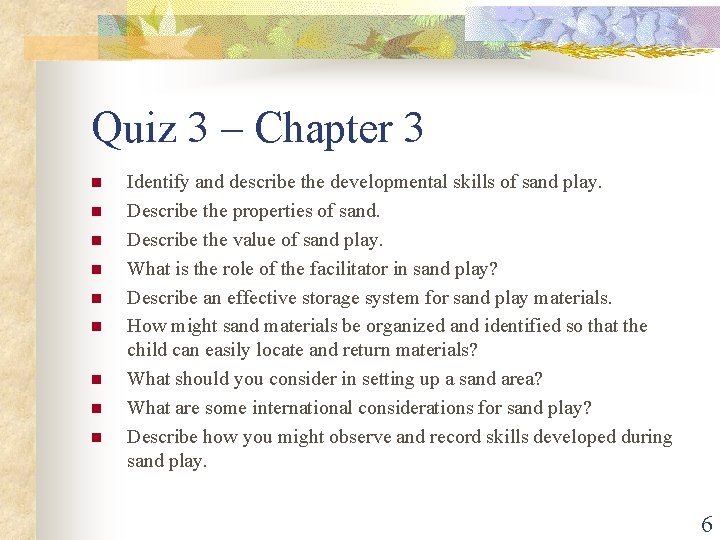 Quiz 3 – Chapter 3

- Identify and describe the developmental skills of sand play.
- Describe the properties of sand.
- Describe the value of sand play.
- What is the role of the facilitator in sand play?
- Describe an effective storage system for sand play materials.
- How might sand materials be organized and identified so that the child can easily locate and return materials?
- What should you consider in setting up a sand area?
- What are some international considerations for sand play?
- Describe how you might observe and record skills developed during sand play.

6